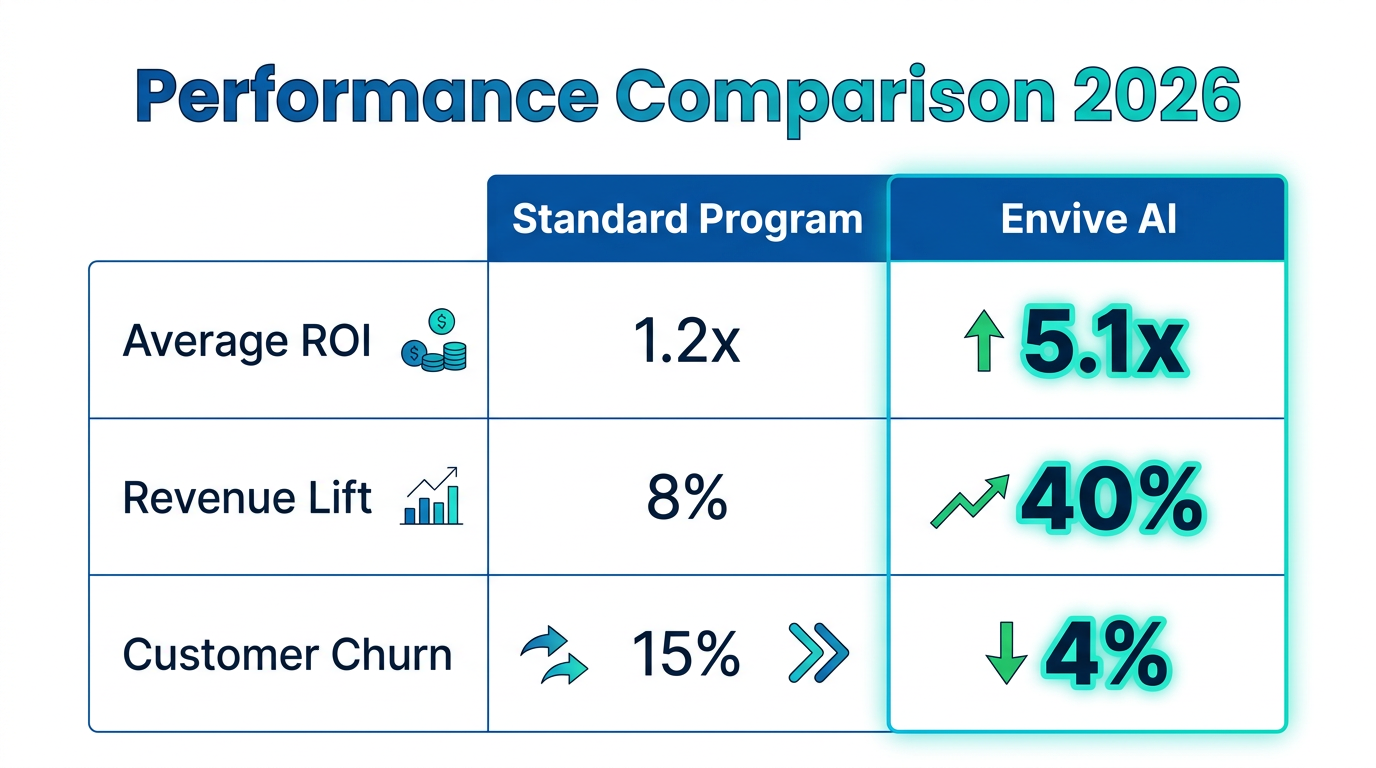 Performance Comparison 2026

| | Standard Program | Envive AI |
|---|---|---|
| Average ROI | 1.2x | 5.1x |
| Revenue Lift | 8% | 40% |
| Customer Churn | 15% | 4% |